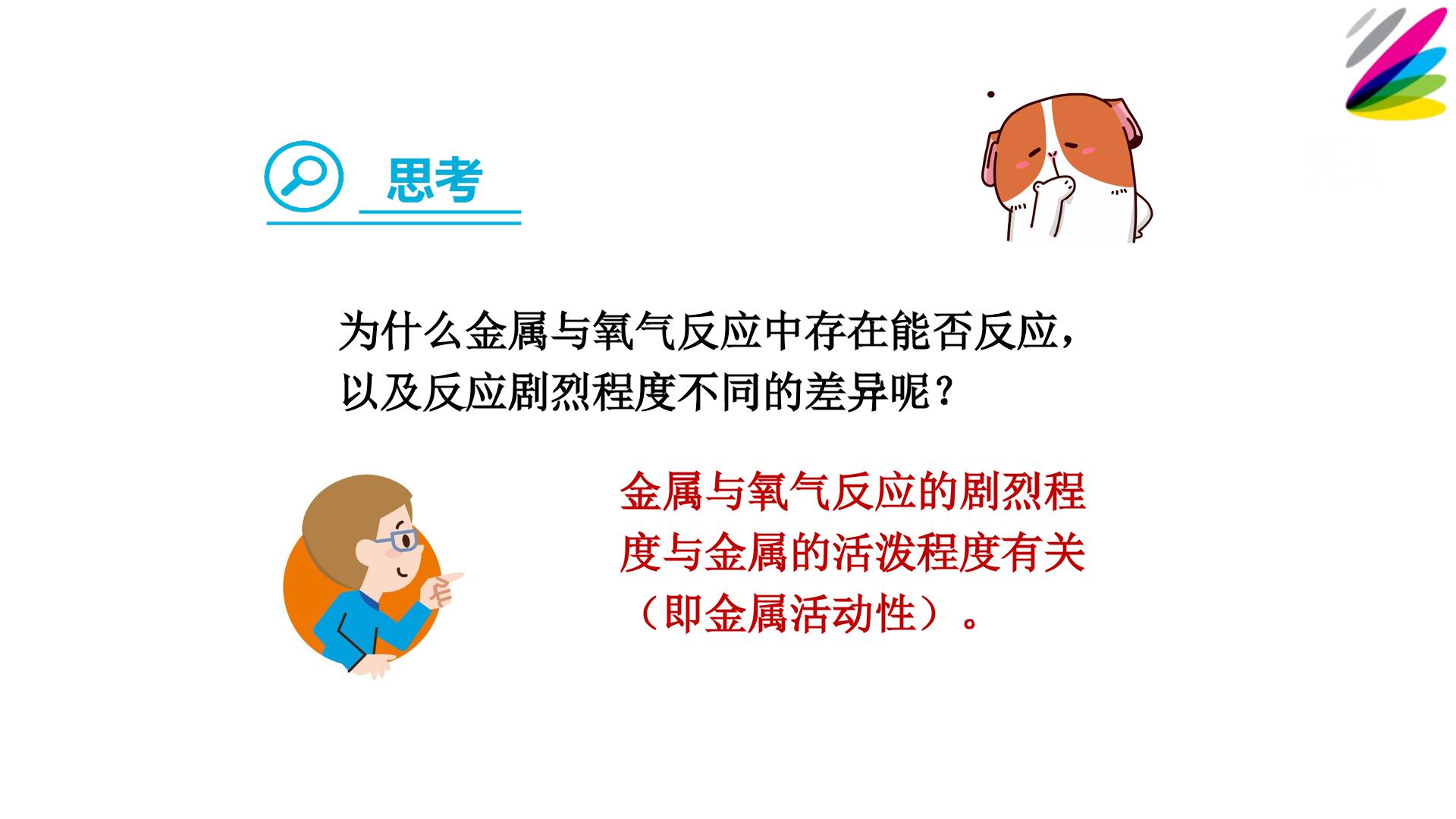 思考

为什么金属与氧气反应中存在能否反应，以及反应剧烈程度不同的差异呢？

金属与氧气反应的剧烈程度与金属的活泼程度有关（即金属活动性）。